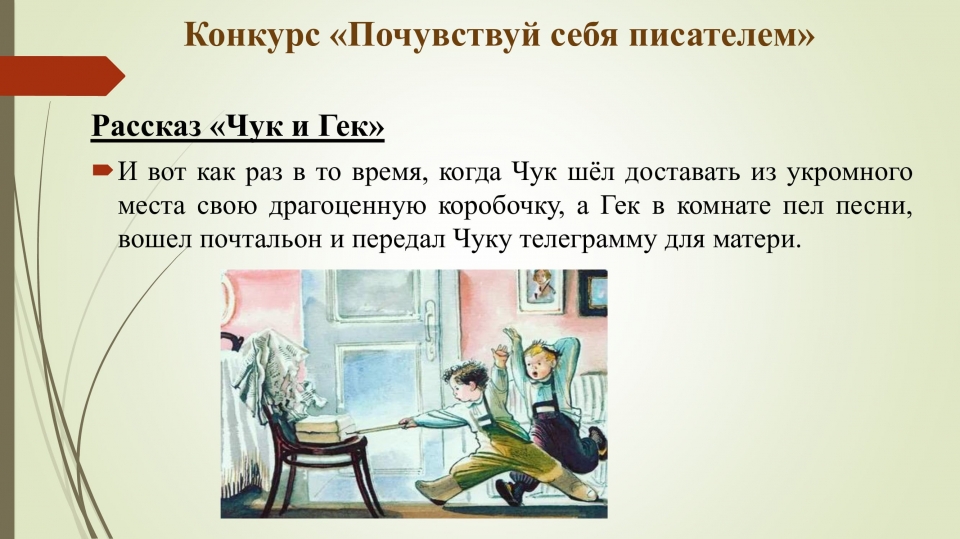 Конкурс «Почувствуй себя писателем»

Рассказ «Чук и Гек»

И вот как раз в то время, когда Чук шёл доставать из укромного места свою драгоценную коробочку, а Гек в комнате пел песни, вошел почтальон и передал Чуку телеграмму для матери.